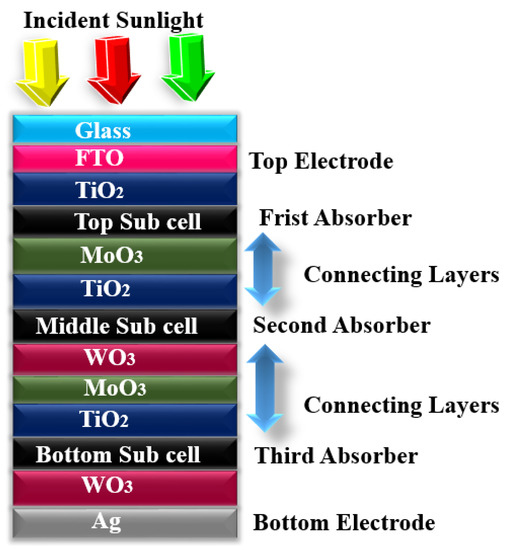 Incident Sunlight

Glass

FTO

Top Electrode

$TiO_2$

Top Sub cell

Frist Absorber

$MoO_3$

Connecting Layers

$TiO_2$

Middle Sub cell

Second Absorber

$WO_3$

$MoO_3$

Connecting Layers

$TiO_2$

Bottom Sub cell

Third Absorber

$WO_3$

Ag

Bottom Electrode